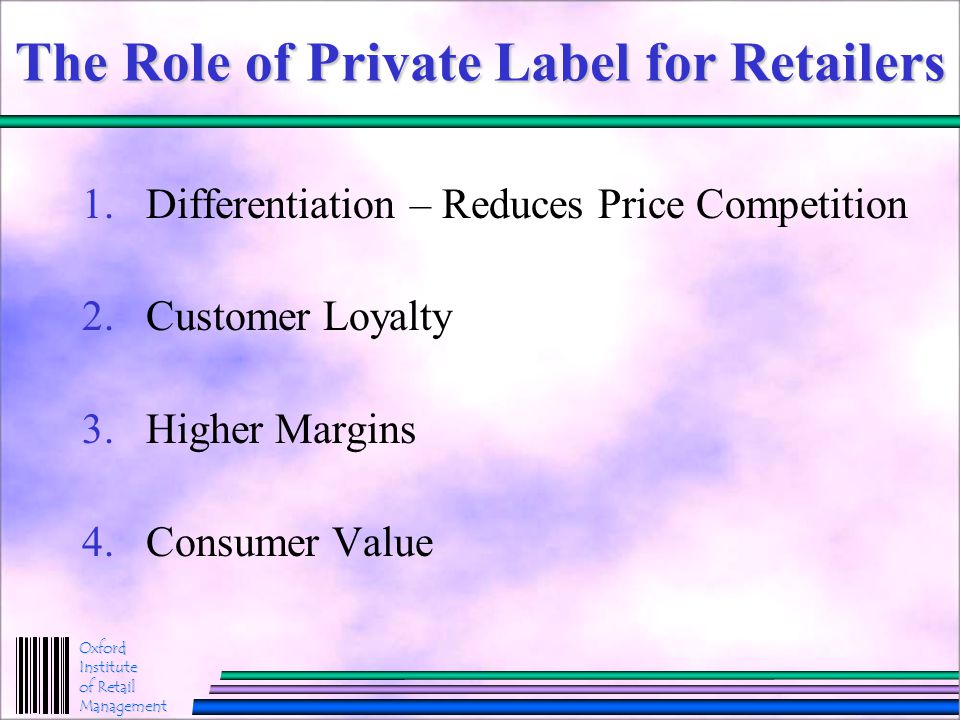 The Role of Private Label for Retailers

1. Differentiation – Reduces Price Competition

2. Customer Loyalty

3. Higher Margins

4. Consumer Value

Oxford Institute of Retail Management